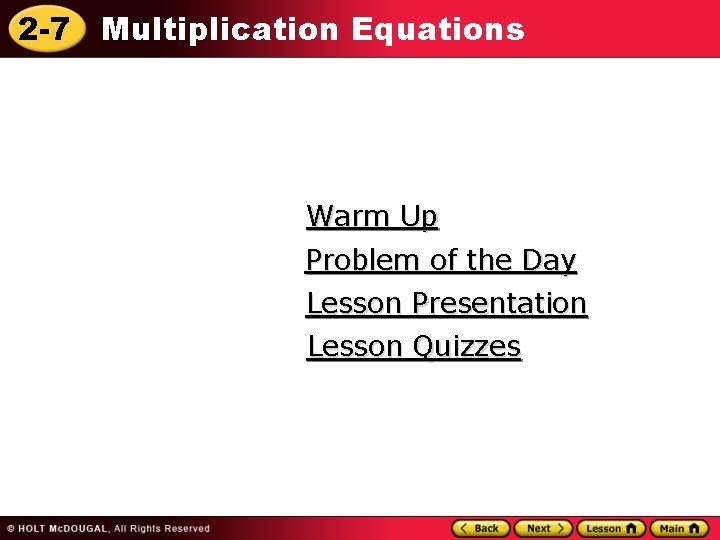 2-7 Multiplication Equations

Warm Up
Problem of the Day
Lesson Presentation
Lesson Quizzes

© HOLT McDOUGAL, All Rights Reserved

Back Next Lesson Main